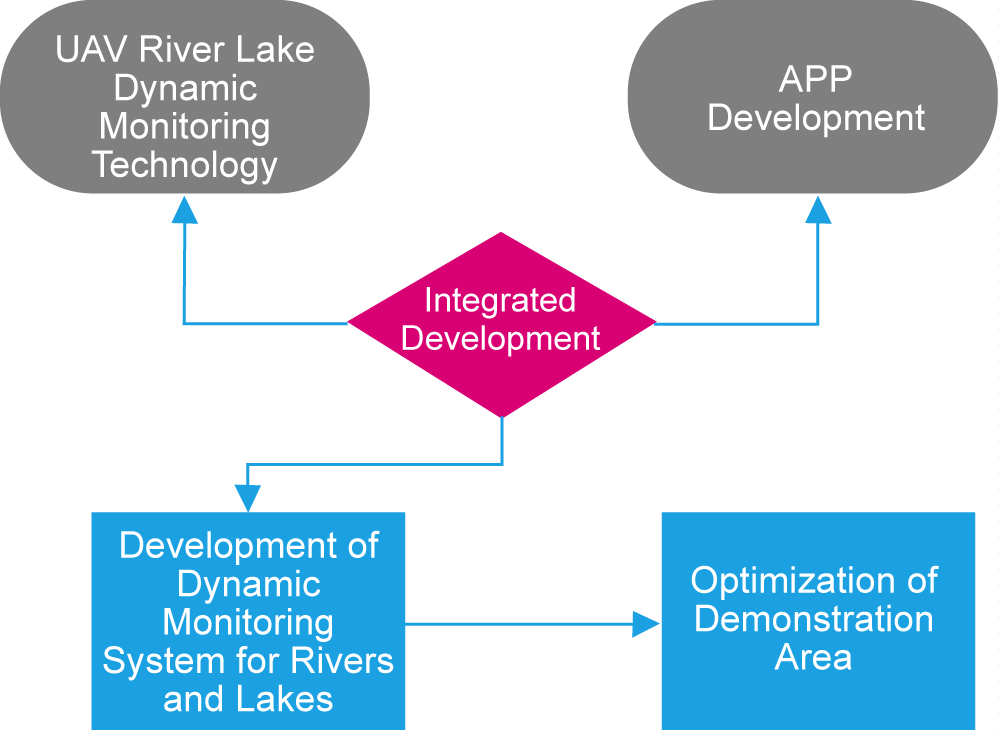 UAV River Lake Dynamic Monitoring Technology

APP Development

Integrated Development

Development of Dynamic Monitoring System for Rivers and Lakes

Optimization of Demonstration Area